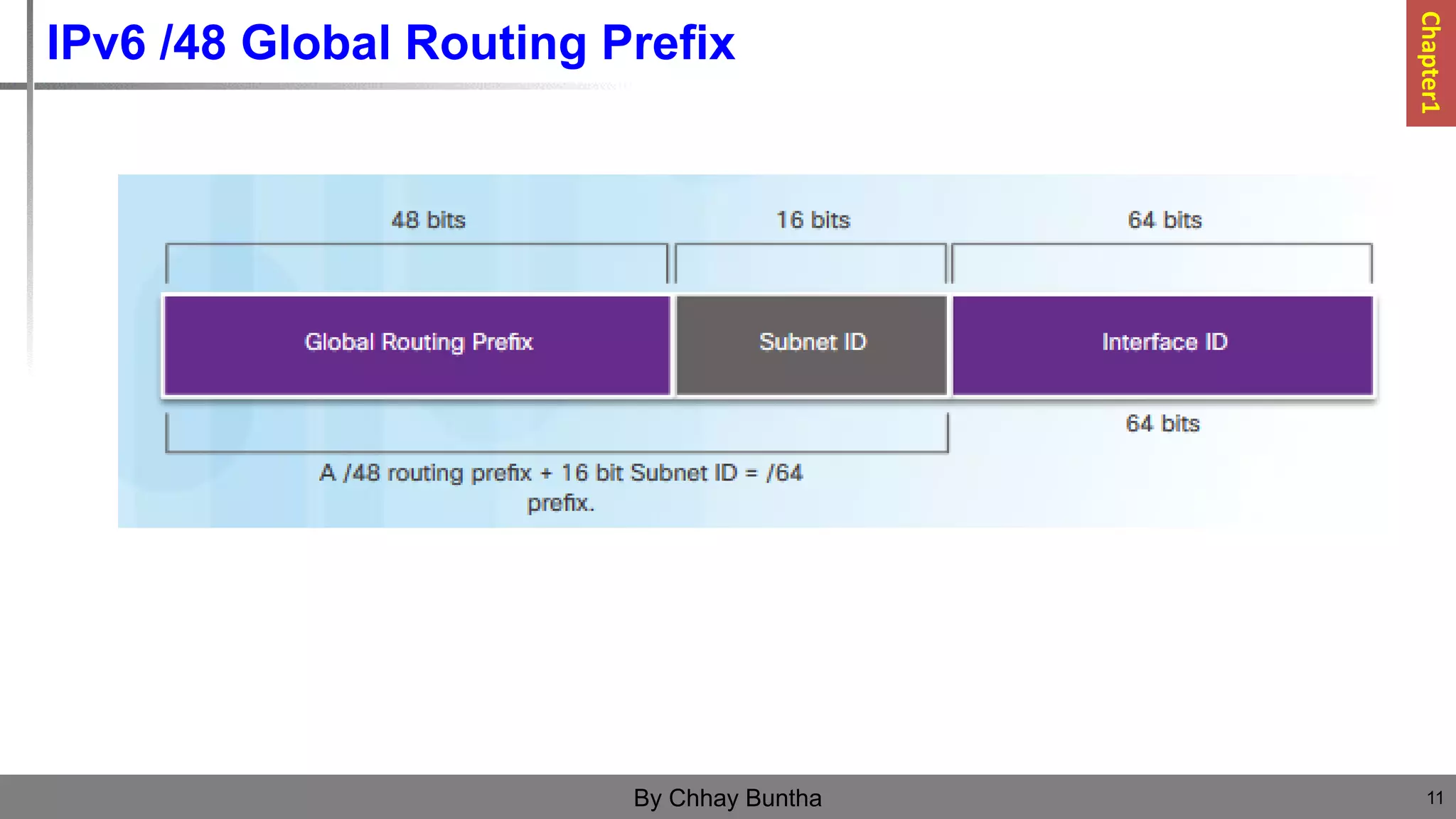 IPv6 /48 Global Routing Prefix

Chapter1

48 bits

16 bits

64 bits

Global Routing Prefix

Subnet ID

Interface ID

64 bits

A /48 routing prefix + 16 bit Subnet ID = /64 prefix.

By Chhay Buntha

11